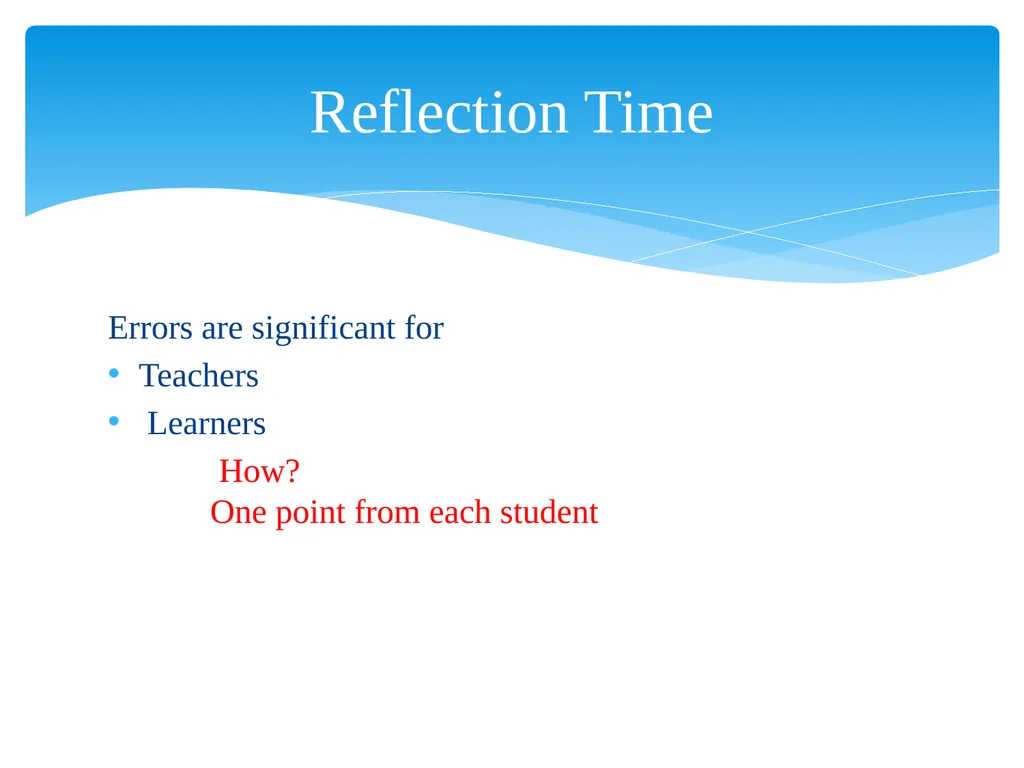 Reflection Time

Errors are significant for
• Teachers
• Learners

How?
One point from each student